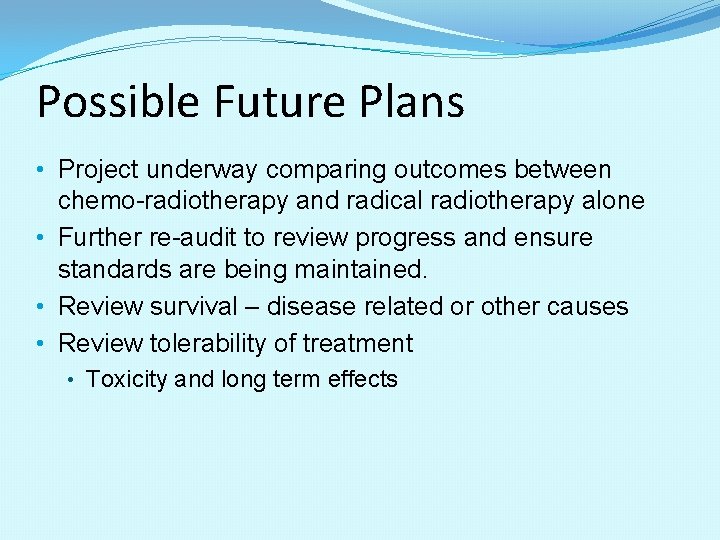 Possible Future Plans

• Project underway comparing outcomes between chemo-radiotherapy and radical radiotherapy alone
• Further re-audit to review progress and ensure standards are being maintained.
• Review survival – disease related or other causes
• Review tolerability of treatment
  • Toxicity and long term effects